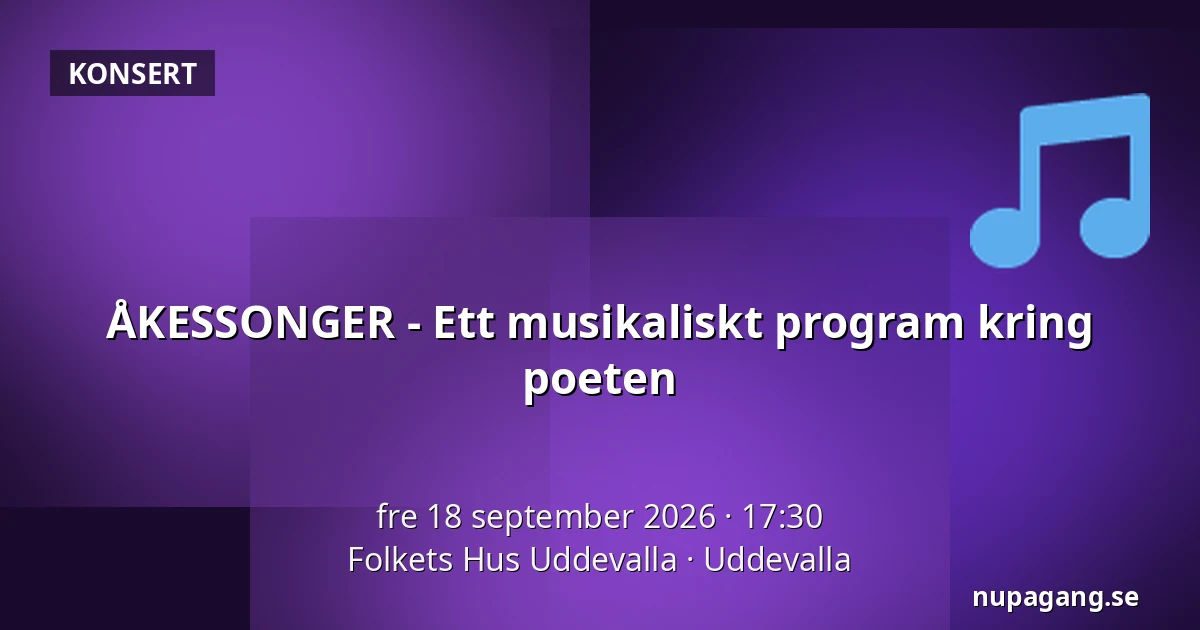 KONSERT

ÅKESSONGER - Ett musikaliskt program kring poeten

fre 18 september 2026 · 17:30
Folkets Hus Uddevalla · Uddevalla

nupagang.se